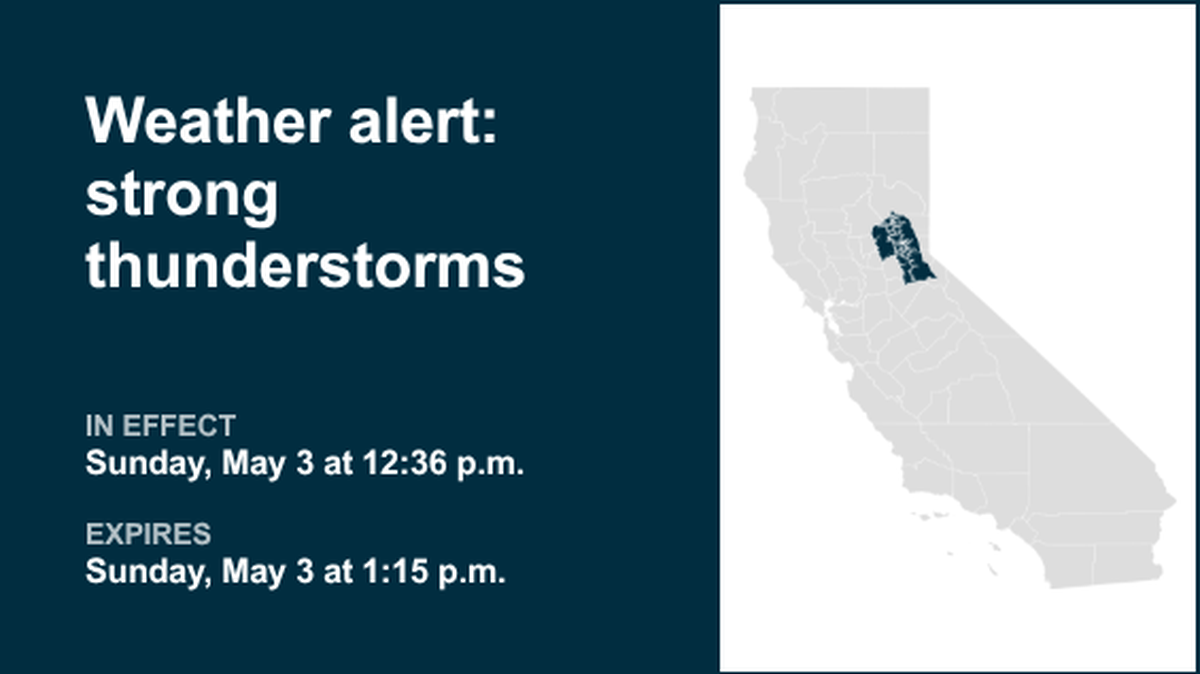 Weather alert: strong thunderstorms

IN EFFECT
Sunday, May 3 at 12:36 p.m.

EXPIRES
Sunday, May 3 at 1:15 p.m.